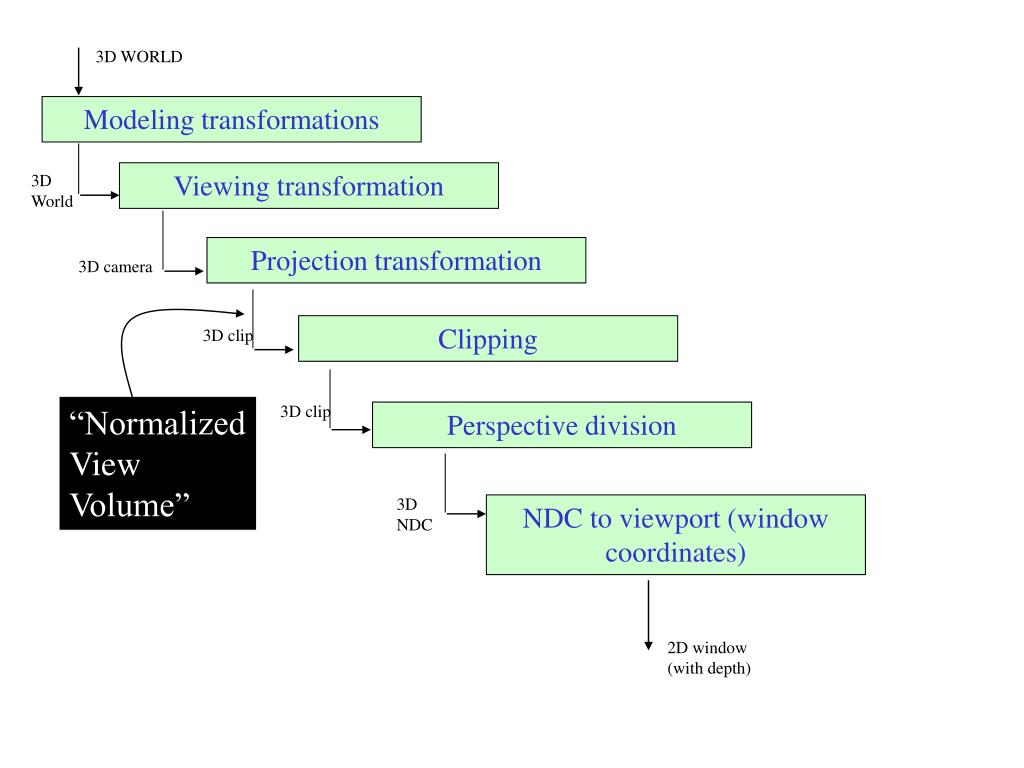 3D WORLD

Modeling transformations

3D World

Viewing transformation

3D camera

Projection transformation

3D clip

Clipping

“Normalized View Volume”

3D clip

Perspective division

3D NDC

NDC to viewport (window coordinates)

2D window (with depth)